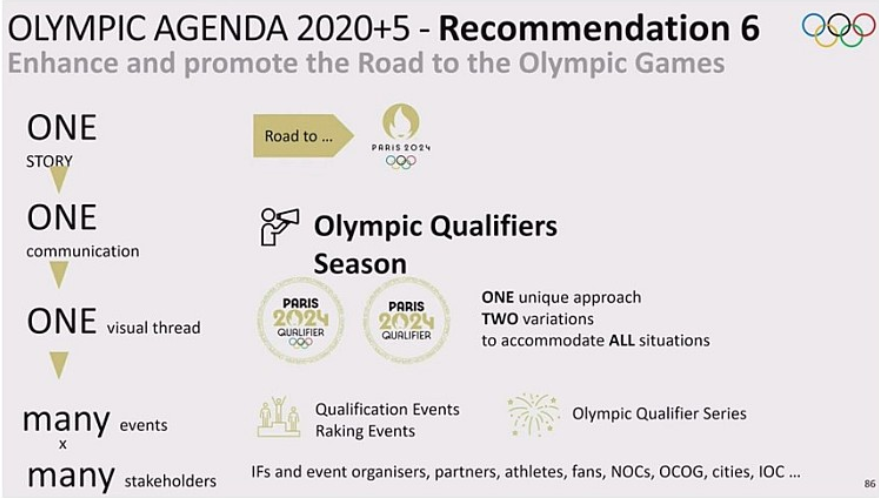 OLYMPIC AGENDA 2020+5 - **Recommendation 6**
Enhance and promote the Road to the Olympic Games

ONE
STORY

ONE
communication

ONE visual thread

many events
x
many stakeholders

Road to ...

PARIS 2024

Olympic Qualifiers Season

PARIS 2024 QUALIFIER

PARIS 2024 QUALIFIER

ONE unique approach
TWO variations
to accommodate ALL situations

Qualification Events
Raking Events

Olympic Qualifier Series

IFs and event organisers, partners, athletes, fans, NOCs, OCOG, cities, IOC ...

86